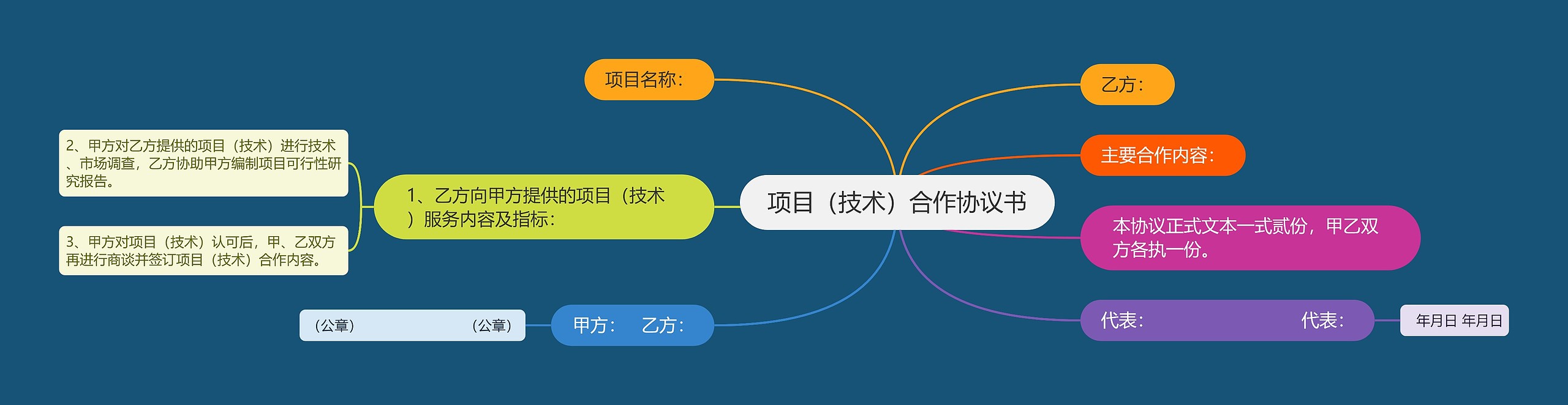 项目（技术）合作协议书

项目名称：

1、乙方向甲方提供的项目（技术）服务内容及指标：

2、甲方对乙方提供的项目（技术）进行技术、市场调查，乙方协助甲方编制项目可行性研究报告。

3、甲方对项目（技术）认可后，甲、乙双方再进行商谈并签订项目（技术）合作内容。

甲方：　乙方：

（公章）　（公章）

乙方：

主要合作内容：

本协议正式文本一式贰份，甲乙双方各执一份。

代表：　代表：

年月日 年月日